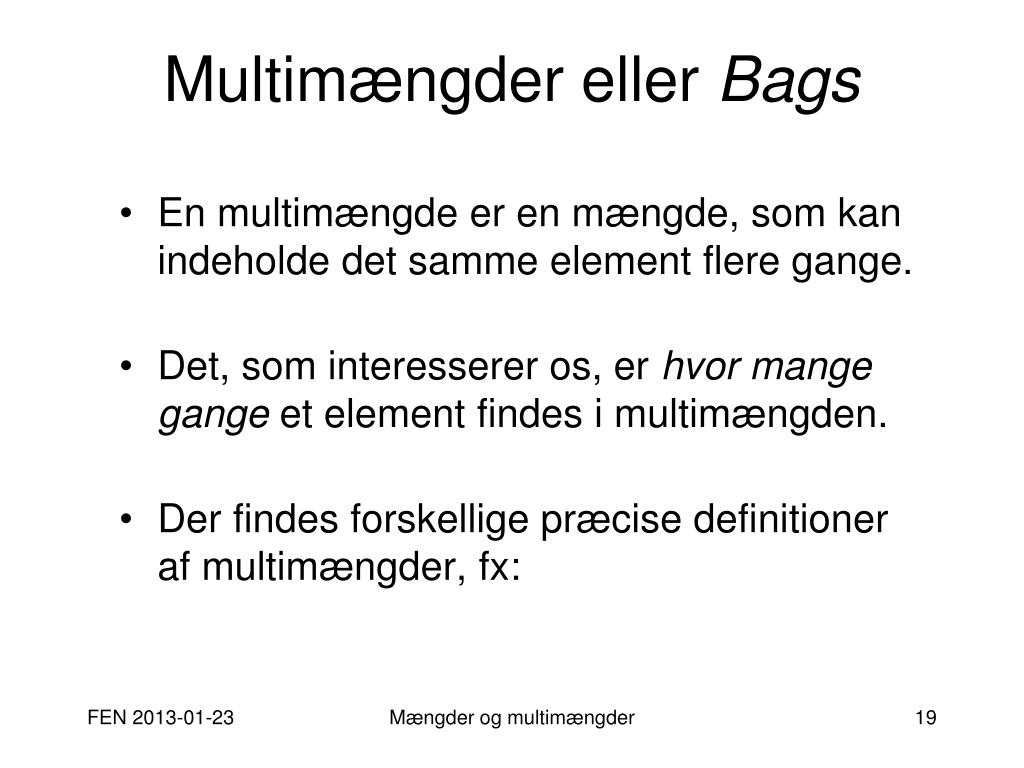 Multimængder eller Bags

• En multimængde er en mængde, som kan indeholde det samme element flere gange.

• Det, som interesserer os, er hvor mange gange et element findes i multimængden.

• Der findes forskellige præcise definitioner af multimængder, fx:

FEN 2013-01-23
Mængder og multimængder
19